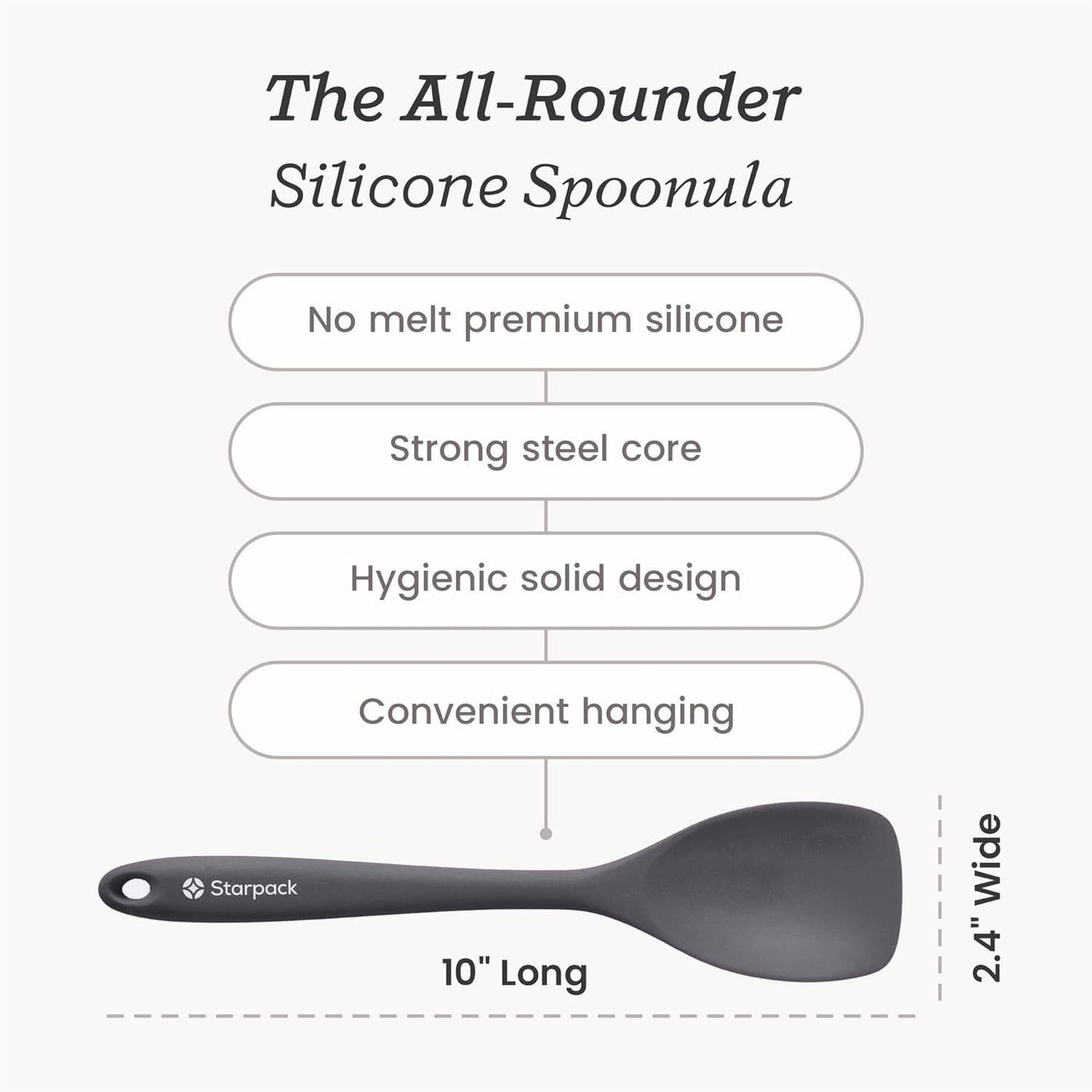 The All-Rounder
Silicone Spoonula

No melt premium silicone

Strong steel core

Hygienic solid design

Convenient hanging

Starpack

10" Long

2.4" Wide